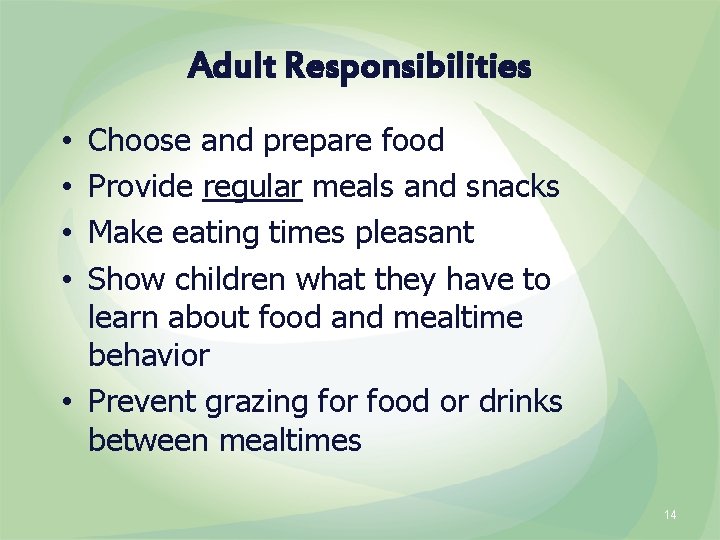 Adult Responsibilities

• Choose and prepare food
• Provide regular meals and snacks
• Make eating times pleasant
• Show children what they have to learn about food and mealtime behavior
• Prevent grazing for food or drinks between mealtimes

14